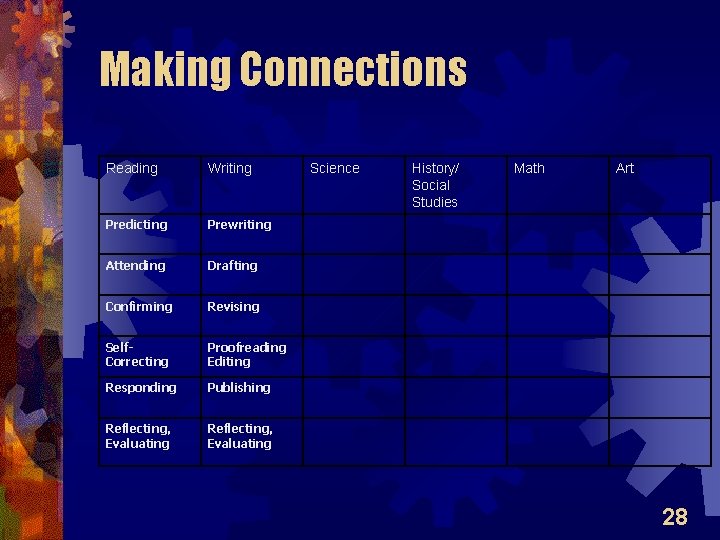 Making Connections

| Reading | Writing | Science | History/ Social Studies | Math | Art |
|---|---|---|---|---|---|
| Predicting | Prewriting | | | | |
| Attending | Drafting | | | | |
| Confirming | Revising | | | | |
| Self-Correcting | Proofreading Editing | | | | |
| Responding | Publishing | | | | |
| Reflecting, Evaluating | Reflecting, Evaluating | | | | |

28